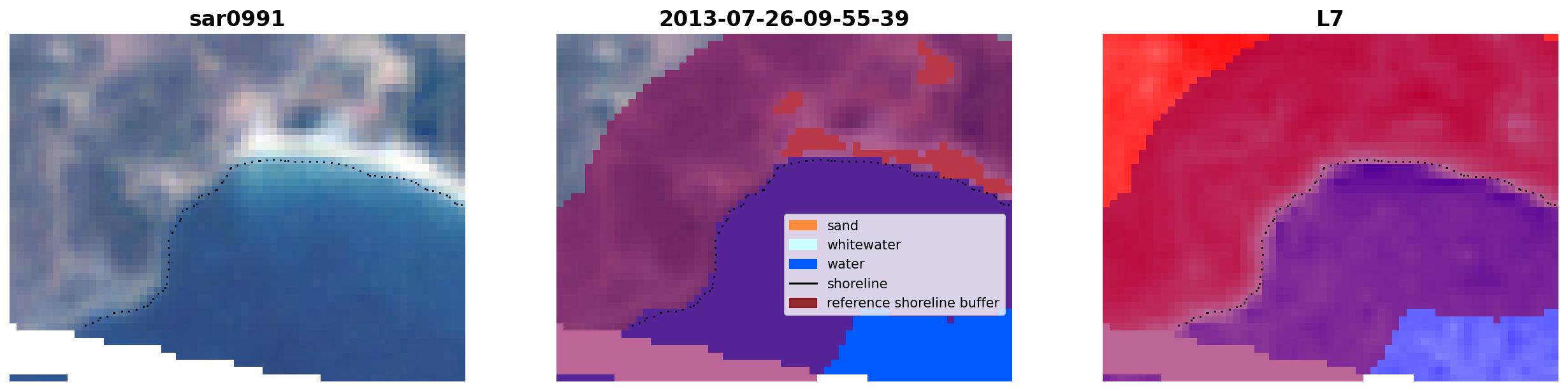 sar0991

2013-07-26-09-55-39

sand
whitewater
water
shoreline
reference shoreline buffer

L7